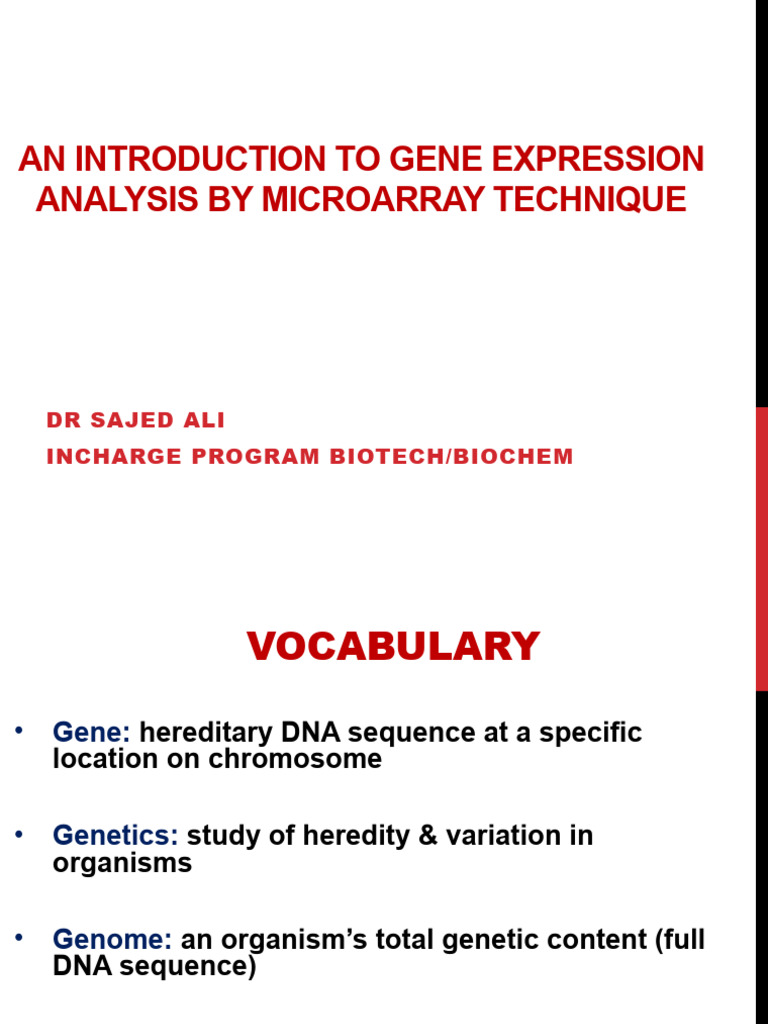 AN INTRODUCTION TO GENE EXPRESSION ANALYSIS BY MICROARRAY TECHNIQUE

DR SAJED ALI

INCHARGE PROGRAM BIOTECH/BIOCHEM

VOCABULARY

• Gene: hereditary DNA sequence at a specific location on chromosome

• Genetics: study of heredity & variation in organisms

• Genome: an organism's total genetic content (full DNA sequence)